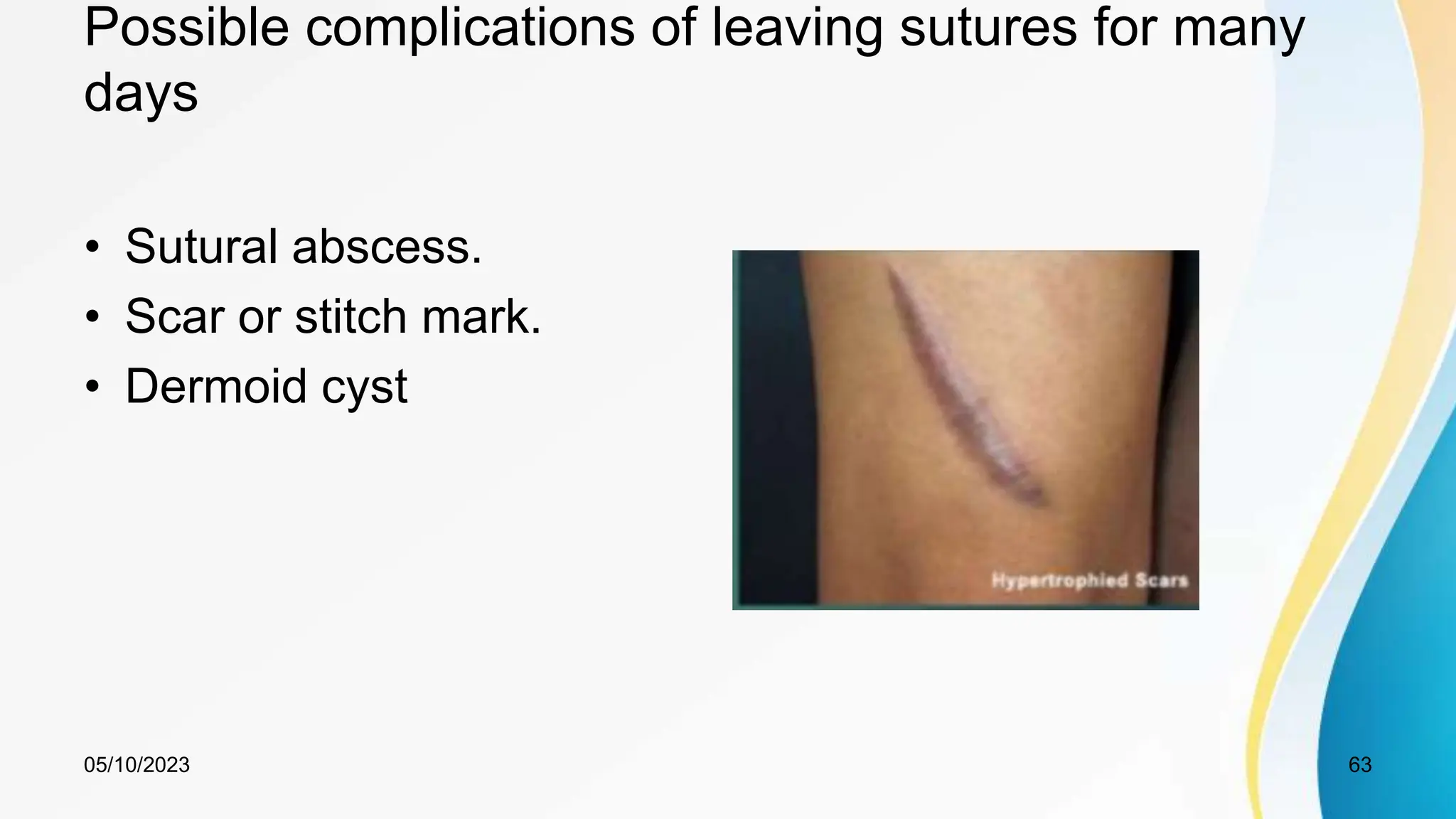 Possible complications of leaving sutures for many days

• Sutural abscess.
• Scar or stitch mark.
• Dermoid cyst

Hypertrophied Scars

05/10/2023

63